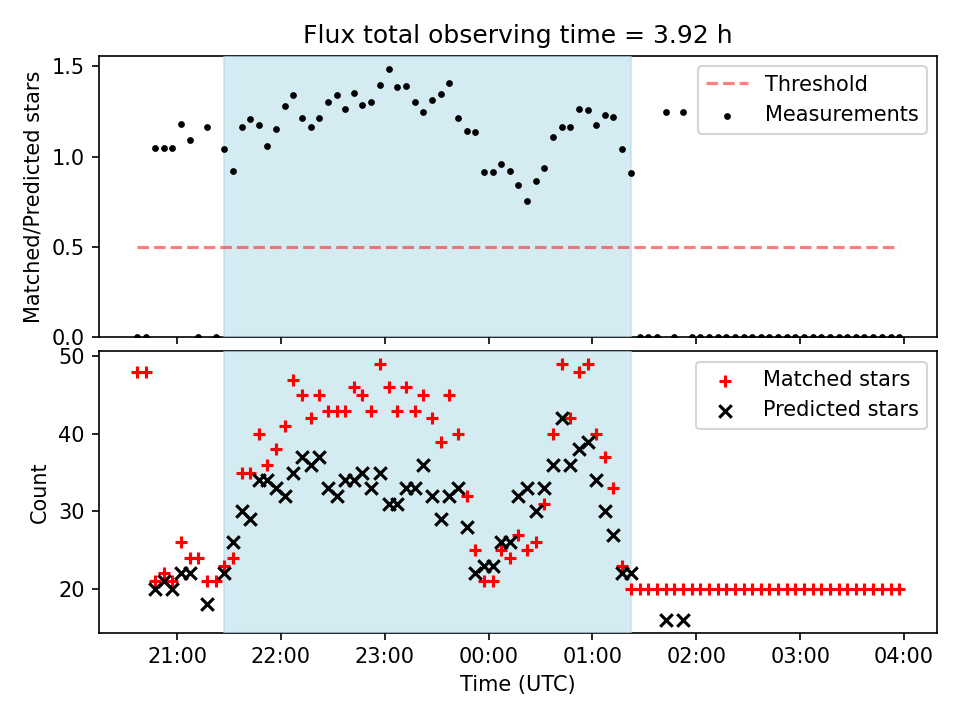 Flux total observing time = 3.92 h

Matched/Predicted stars

1.5
1.0
0.5
0.0

Threshold
Measurements

Count

50
40
30
20

Matched stars
Predicted stars

21:00
22:00
23:00
00:00
01:00
02:00
03:00
04:00

Time (UTC)